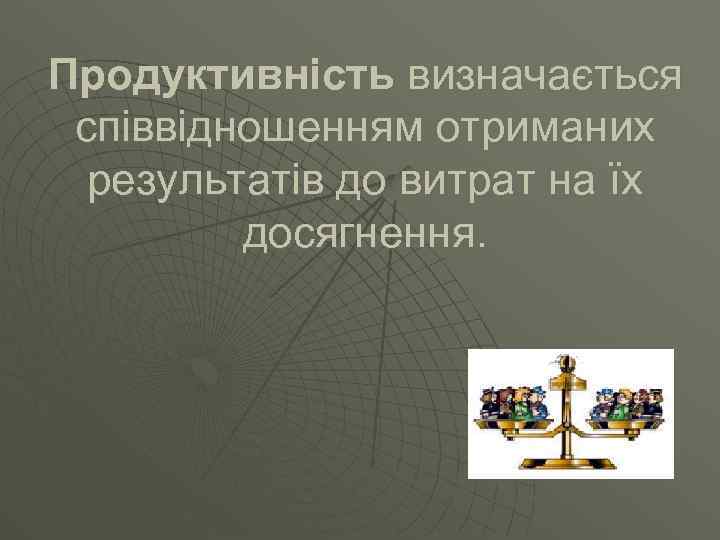 Продуктивність визначається співвідношенням отриманих результатів до витрат на їх досягнення.